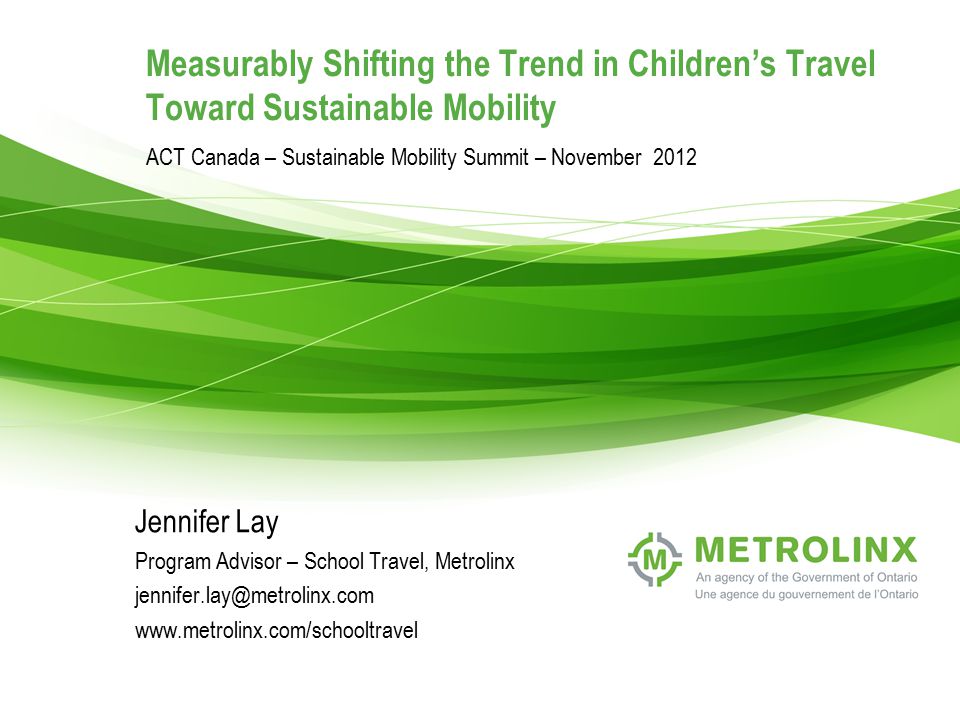 Measurably Shifting the Trend in Children's Travel Toward Sustainable Mobility

ACT Canada – Sustainable Mobility Summit – November 2012

Jennifer Lay

Program Advisor – School Travel, Metrolinx

jennifer.lay@metrolinx.com

www.metrolinx.com/schooltravel

M METROLINX
An agency of the Government of Ontario
Une agence du gouvernement de l'Ontario